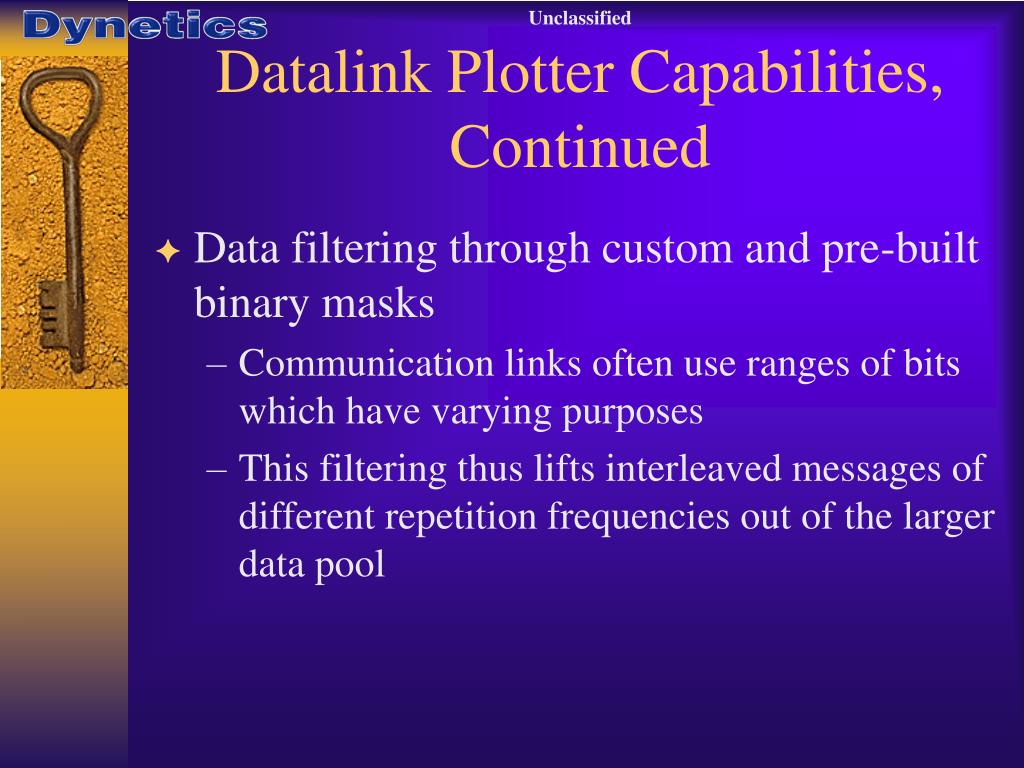 Dynetics

Unclassified

Datalink Plotter Capabilities, Continued

Data filtering through custom and pre-built binary masks

– Communication links often use ranges of bits which have varying purposes

– This filtering thus lifts interleaved messages of different repetition frequencies out of the larger data pool